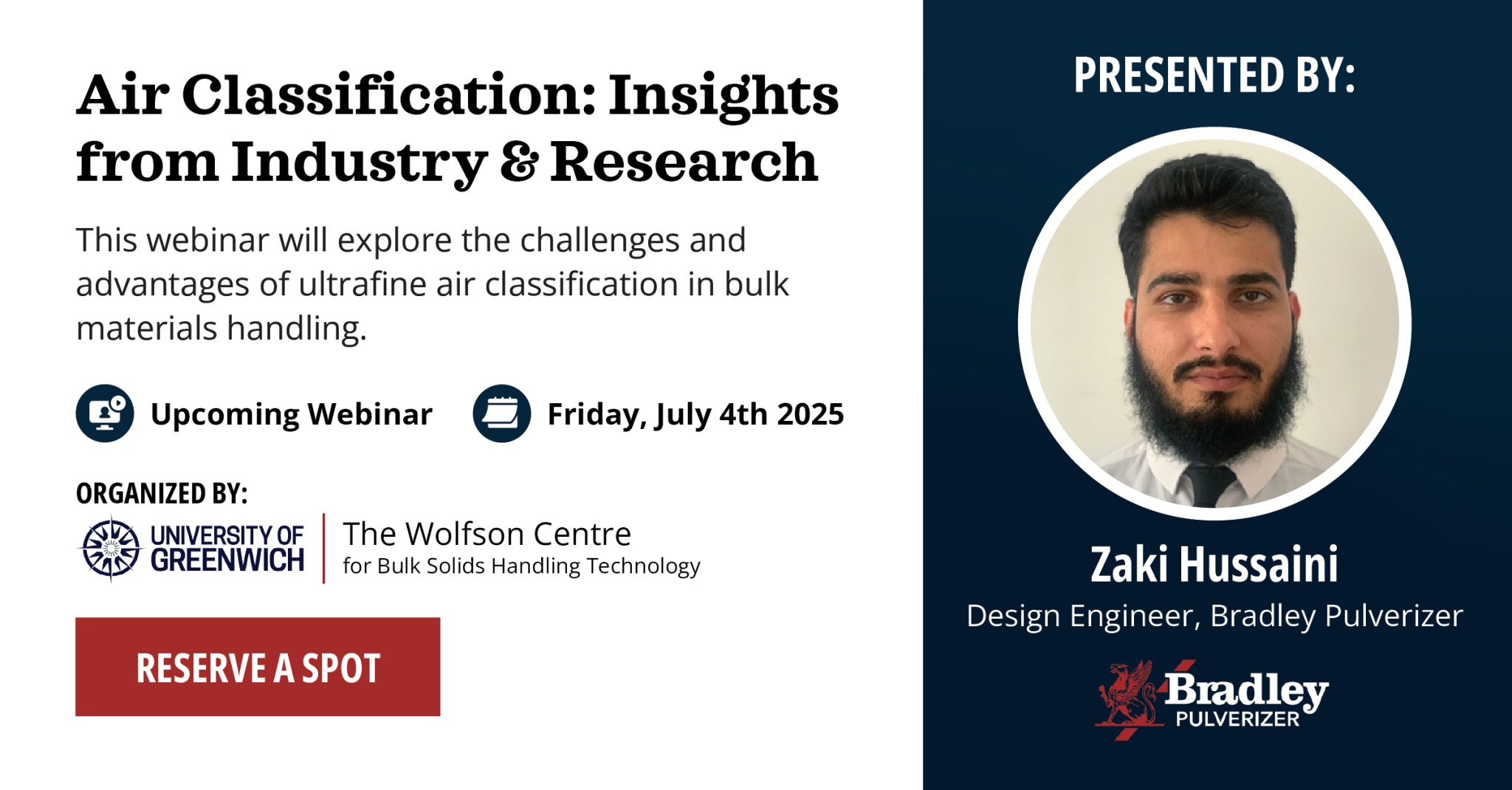 Air Classification: Insights from Industry & Research

This webinar will explore the challenges and advantages of ultrafine air classification in bulk materials handling.

Upcoming Webinar

Friday, July 4th 2025

ORGANIZED BY:

UNIVERSITY OF GREENWICH

The Wolfson Centre
for Bulk Solids Handling Technology

RESERVE A SPOT

PRESENTED BY:

Zaki Hussaini

Design Engineer, Bradley Pulverizer

Bradley
PULVERIZER